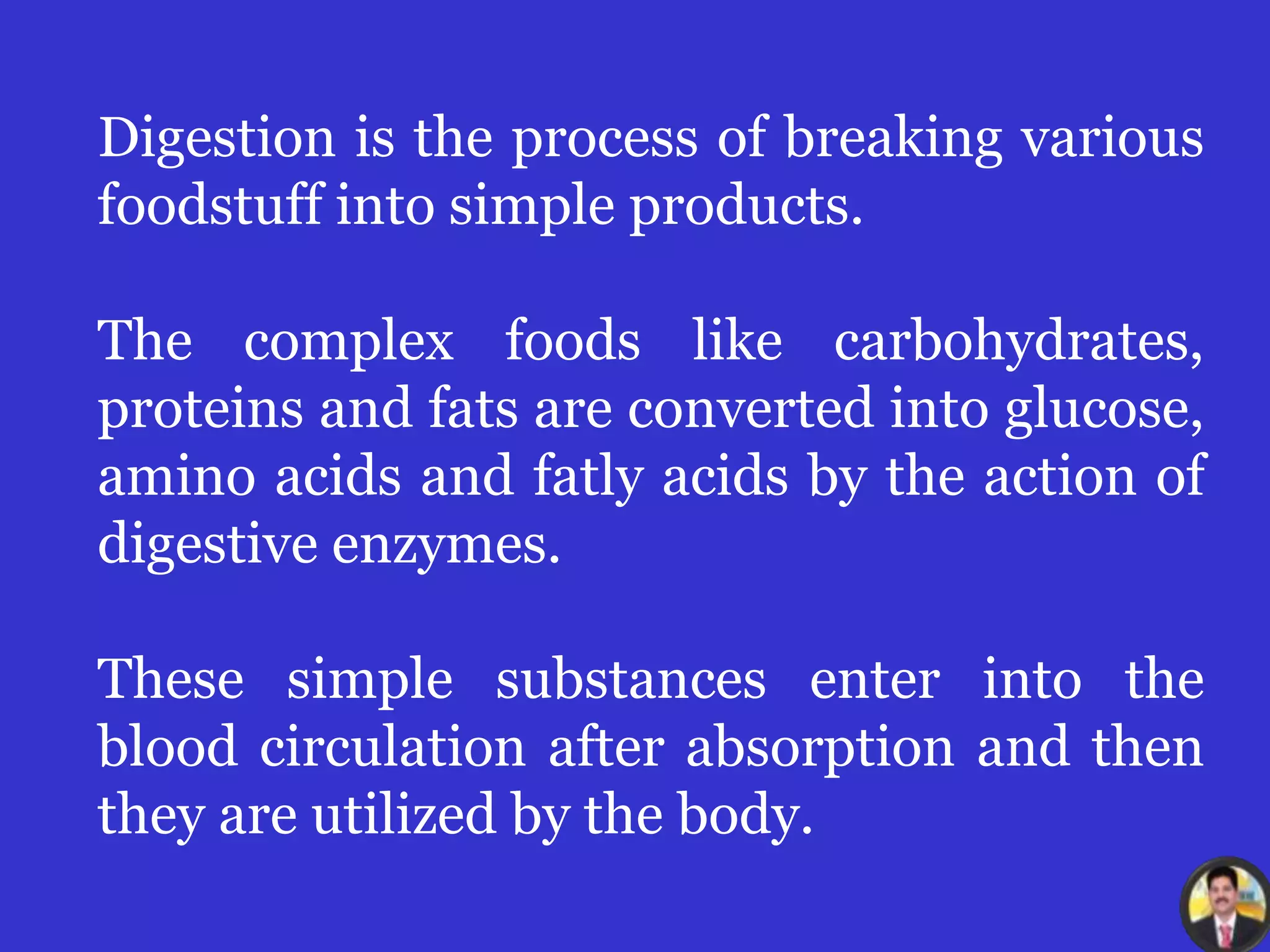 Digestion is the process of breaking various foodstuff into simple products.

The complex foods like carbohydrates, proteins and fats are converted into glucose, amino acids and fatly acids by the action of digestive enzymes.

These simple substances enter into the blood circulation after absorption and then they are utilized by the body.